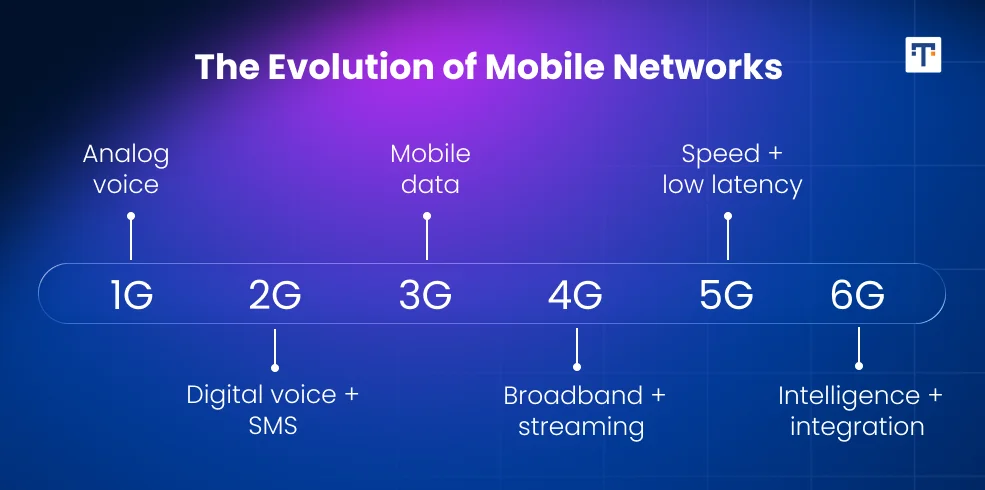 The Evolution of Mobile Networks

T

Analog voice

Mobile data

Speed + low latency

1G 2G 3G 4G 5G 6G

Digital voice + SMS

Broadband + streaming

Intelligence + integration